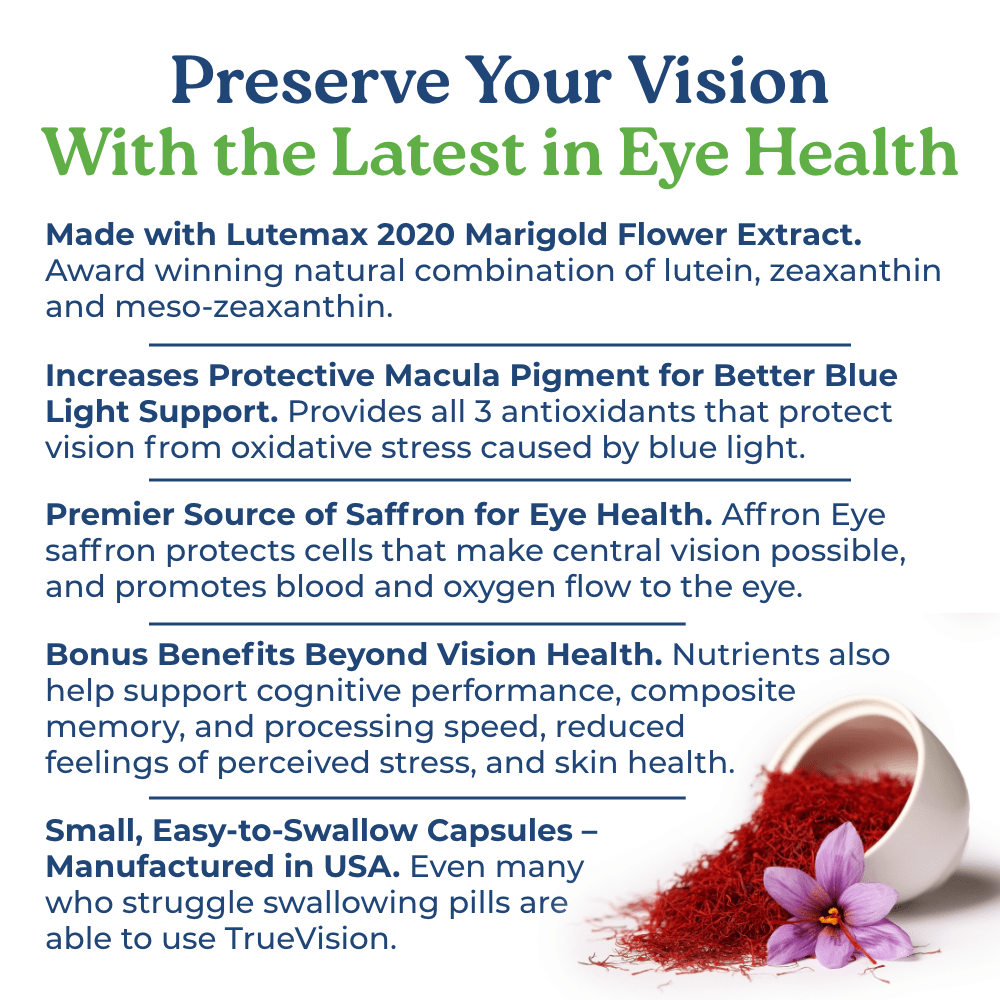 Preserve Your Vision
With the Latest in Eye Health

Made with Lutemax 2020 Marigold Flower Extract. Award winning natural combination of lutein, zeaxanthin and meso-zeaxanthin.

Increases Protective Macula Pigment for Better Blue Light Support. Provides all 3 antioxidants that protect vision from oxidative stress caused by blue light.

Premier Source of Saffron for Eye Health. Affron Eye saffron protects cells that make central vision possible, and promotes blood and oxygen flow to the eye.

Bonus Benefits Beyond Vision Health. Nutrients also help support cognitive performance, composite memory, and processing speed, reduced feelings of perceived stress, and skin health.

Small, Easy-to-Swallow Capsules – Manufactured in USA. Even many who struggle swallowing pills are able to use TrueVision.